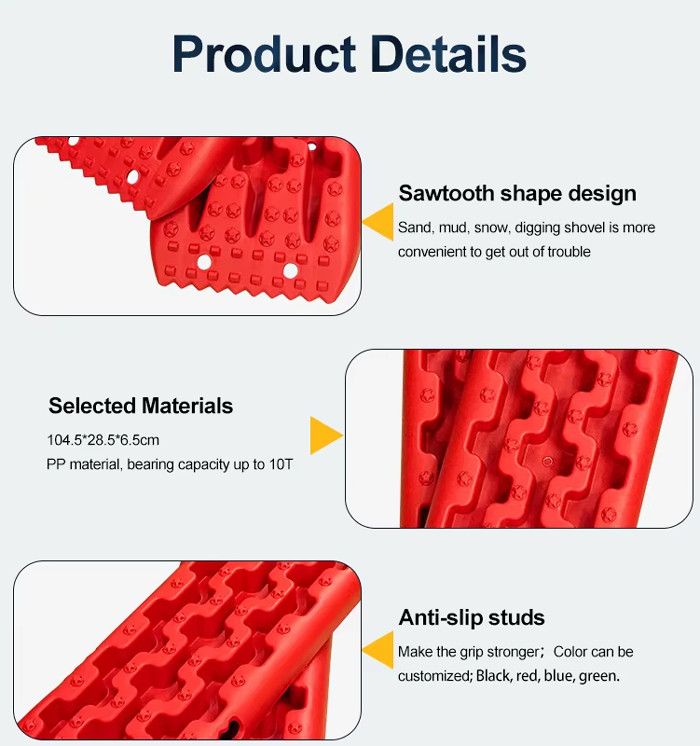 Product Details

Sawtooth shape design

Sand, mud, snow, digging shovel is more convenient to get out of trouble

Selected Materials

104.5*28.5*6.5cm

PP material, bearing capacity up to 10T

Anti-slip studs

Make the grip stronger； Color can be customized; Black, red, blue, green.